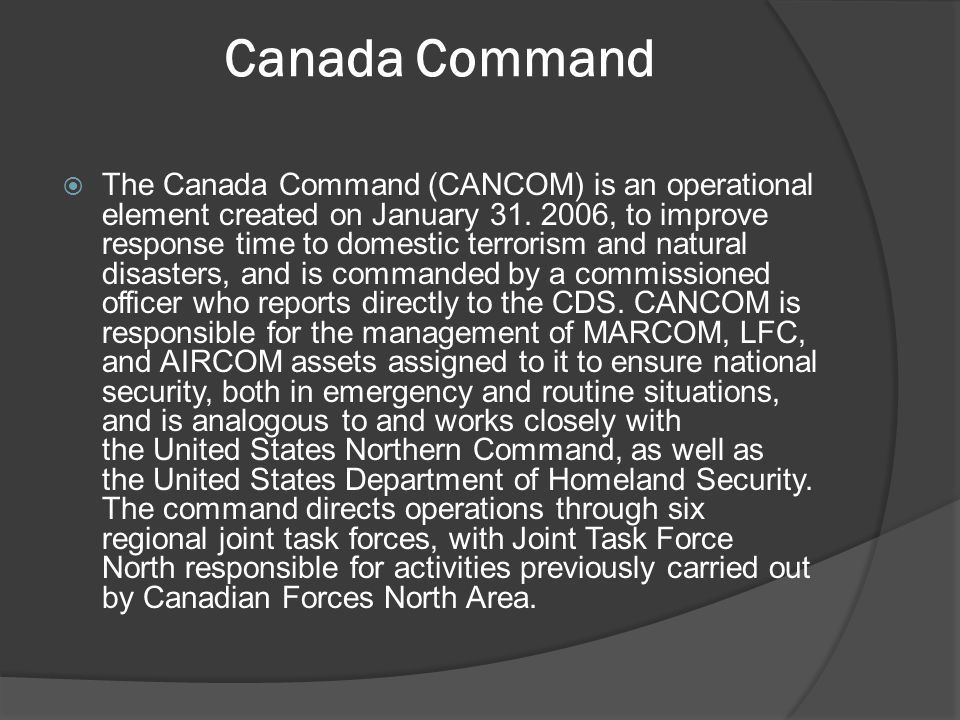 Canada Command

The Canada Command (CANCOM) is an operational element created on January 31. 2006, to improve response time to domestic terrorism and natural disasters, and is commanded by a commissioned officer who reports directly to the CDS. CANCOM is responsible for the management of MARCOM, LFC, and AIRCOM assets assigned to it to ensure national security, both in emergency and routine situations, and is analogous to and works closely with the United States Northern Command, as well as the United States Department of Homeland Security. The command directs operations through six regional joint task forces, with Joint Task Force North responsible for activities previously carried out by Canadian Forces North Area.